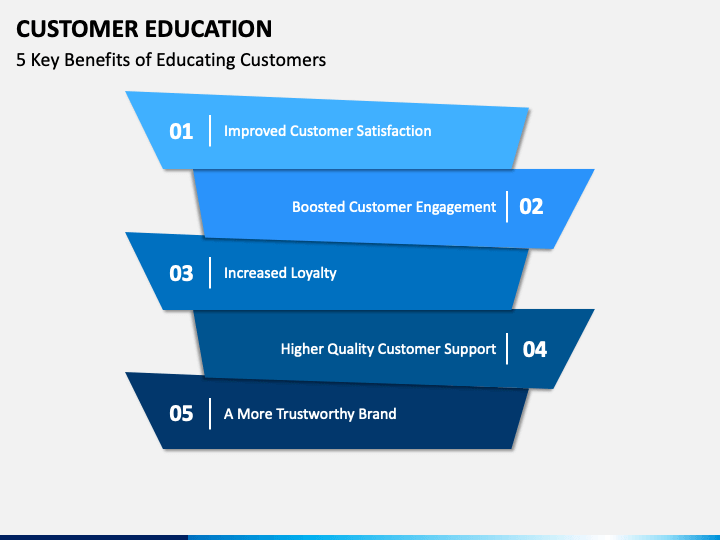 CUSTOMER EDUCATION
5 Key Benefits of Educating Customers

01 Improved Customer Satisfaction

Boosted Customer Engagement 02

03 Increased Loyalty

Higher Quality Customer Support 04

05 A More Trustworthy Brand